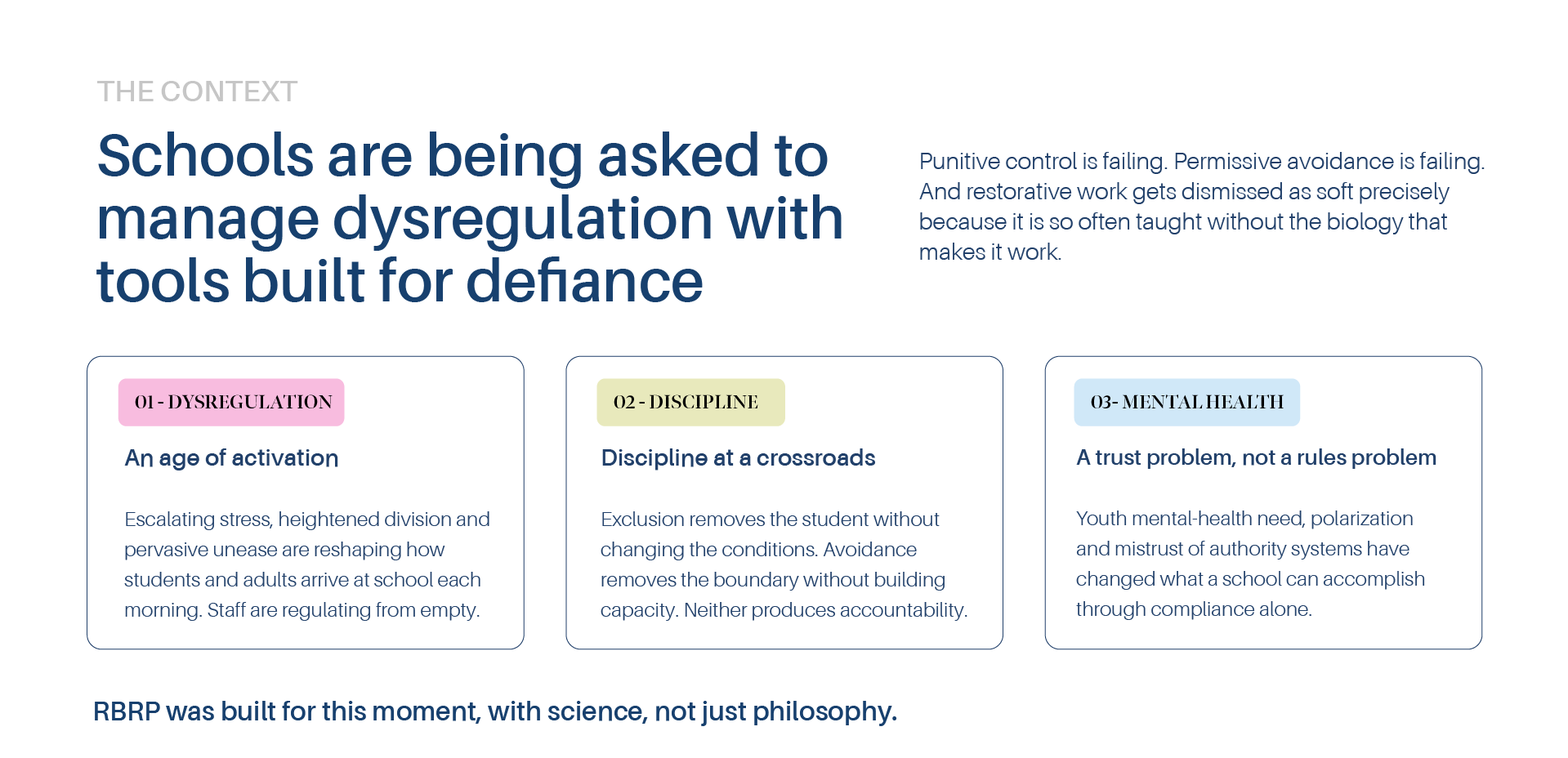 THE CONTEXT

Schools are being asked to manage dysregulation with tools built for defiance

Punitive control is failing. Permissive avoidance is failing. And restorative work gets dismissed as soft precisely because it is so often taught without the biology that makes it work.

01 - DYSREGULATION

An age of activation

Escalating stress, heightened division and pervasive unease are reshaping how students and adults arrive at school each morning. Staff are regulating from empty.

02 - DISCIPLINE

Discipline at a crossroads

Exclusion removes the student without changing the conditions. Avoidance removes the boundary without building capacity. Neither produces accountability.

03- MENTAL HEALTH

A trust problem, not a rules problem

Youth mental-health need, polarization and mistrust of authority systems have changed what a school can accomplish through compliance alone.

RBRP was built for this moment, with science, not just philosophy.